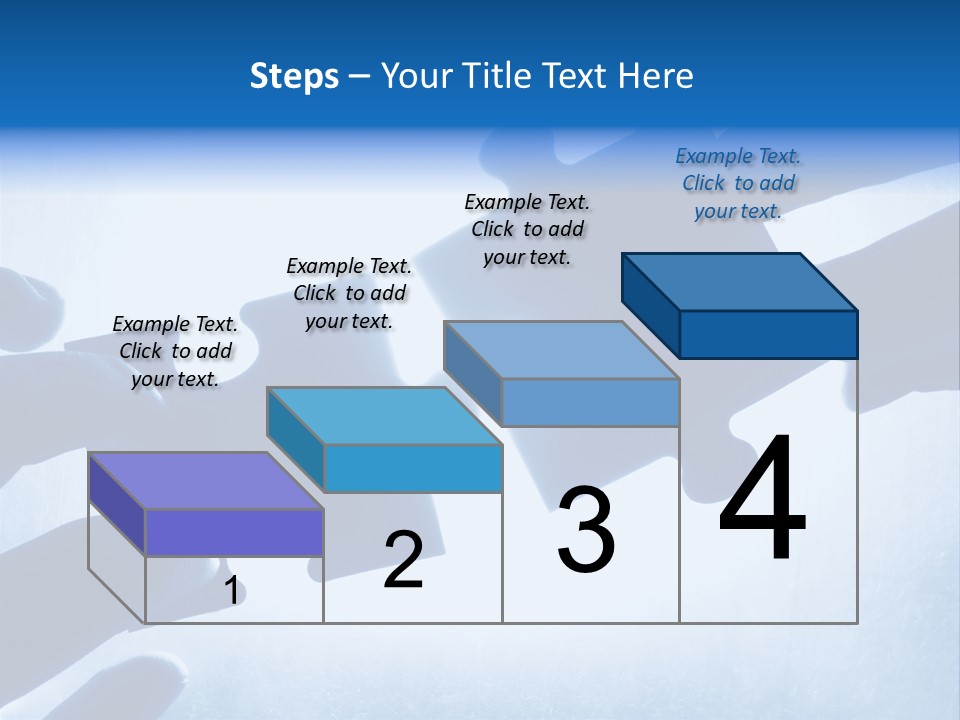 Steps – Your Title Text Here

Example Text. Click to add your text.

Example Text. Click to add your text.

Example Text. Click to add your text.

Example Text. Click to add your text.

1

2

3

4